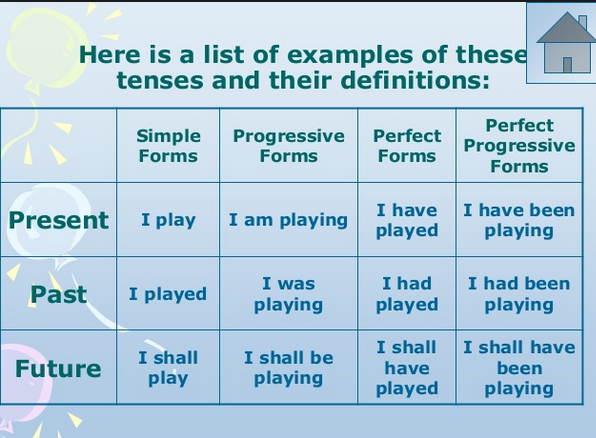 Here is a list of examples of these tenses and their definitions:

| | Simple Forms | Progressive Forms | Perfect Forms | Perfect Progressive Forms |
|---|---|---|---|---|
| Present | I play | I am playing | I have played | I have been playing |
| Past | I played | I was playing | I had played | I had been playing |
| Future | I shall play | I shall be playing | I shall have played | I shall have been playing |